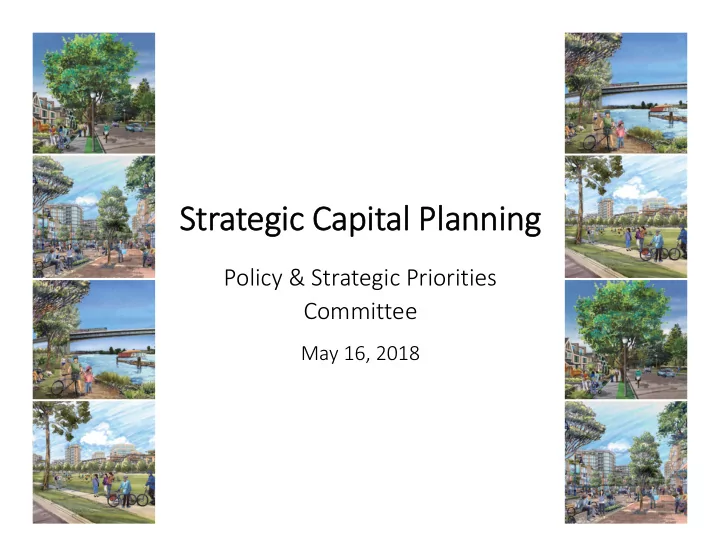 Strategic Capital Planning

Policy & Strategic Priorities Committee

May 16, 2018